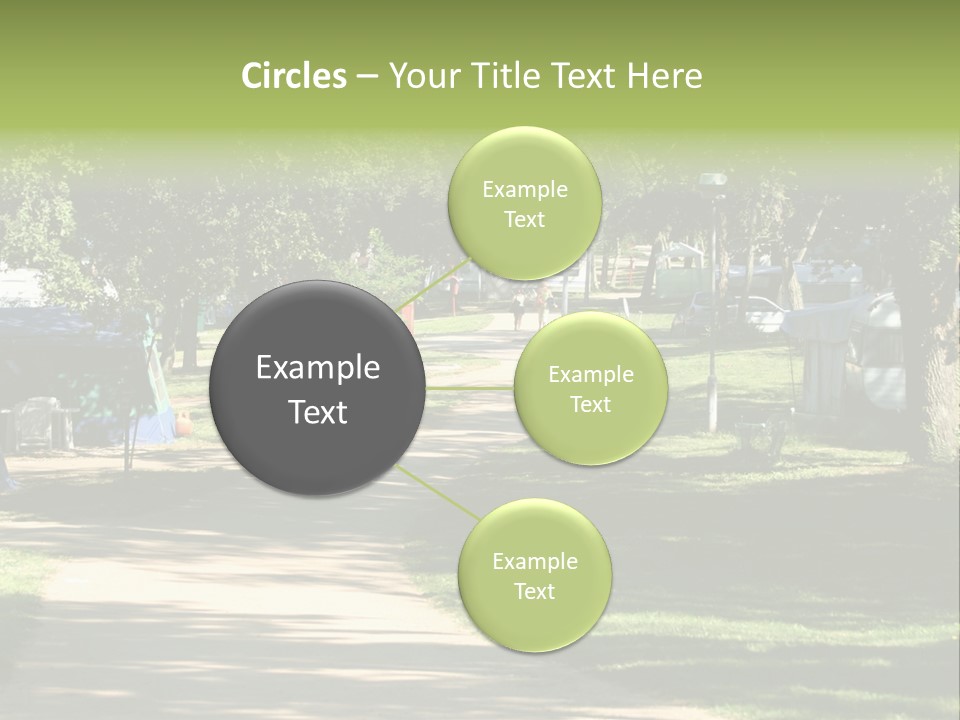 Circles – Your Title Text Here

Example Text

Example Text

Example Text

Example Text